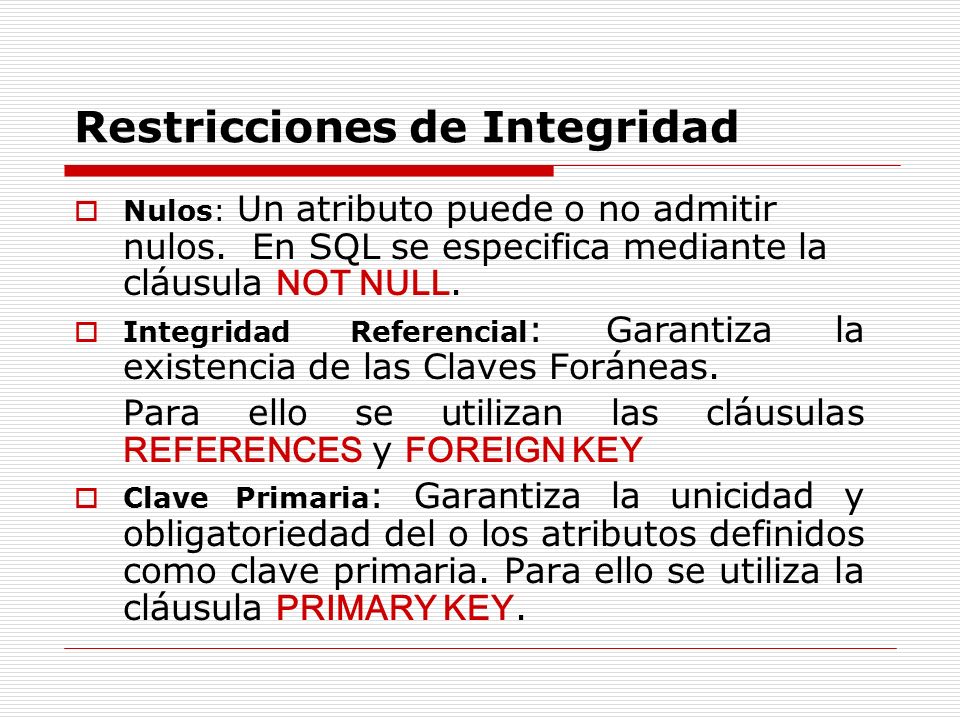 Restricciones de Integridad

Nulos: Un atributo puede o no admitir nulos. En SQL se especifica mediante la cláusula NOT NULL.

Integridad Referencial: Garantiza la existencia de las Claves Foráneas.

Para ello se utilizan las cláusulas REFERENCES y FOREIGN KEY

Clave Primaria: Garantiza la unicidad y obligatoriedad del o los atributos definidos como clave primaria. Para ello se utiliza la cláusula PRIMARY KEY.